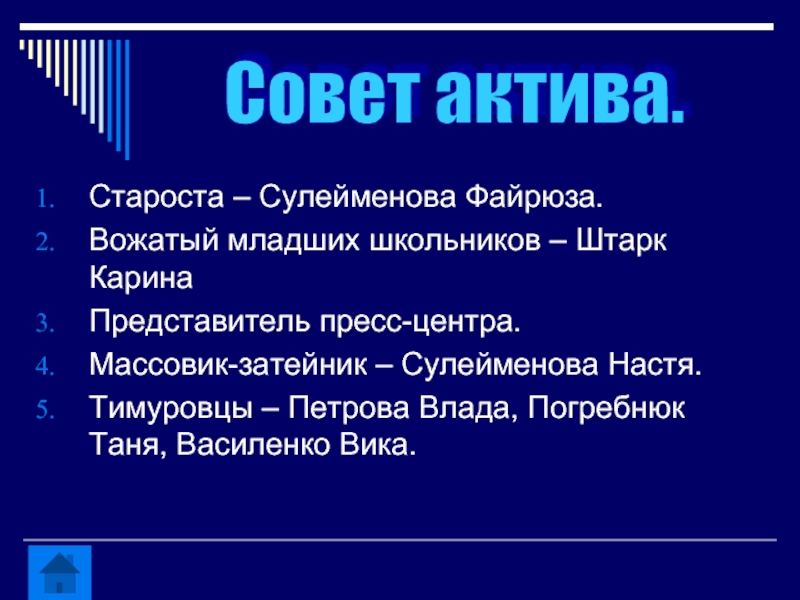 Совет актива.

1. Староста – Сулейменова Файрюза.
2. Вожатый младших школьников – Штарк Карина
3. Представитель пресс-центра.
4. Массовик-затейник – Сулейменова Настя.
5. Тимуровцы – Петрова Влада, Погребнюк Таня, Василенко Вика.